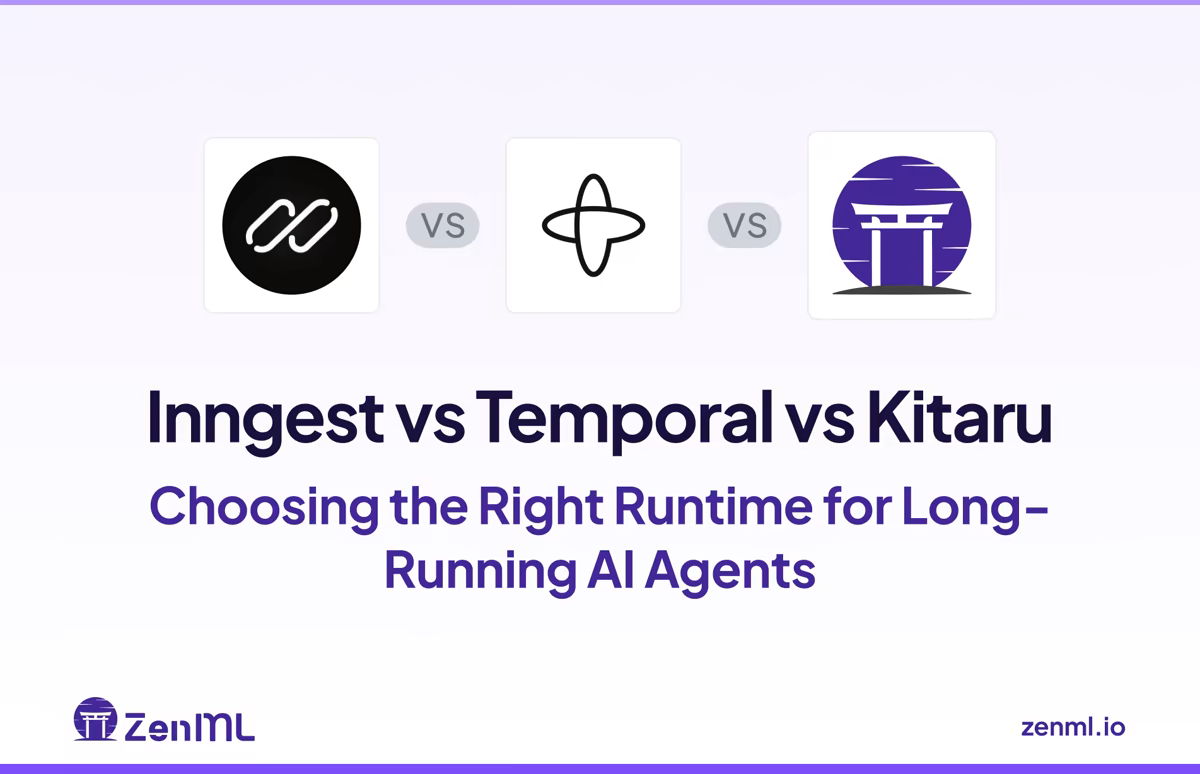 VS

VS

Inngest vs Temporal vs Kitaru

Choosing the Right Runtime for Long-Running AI Agents

ZenML

zenml.io